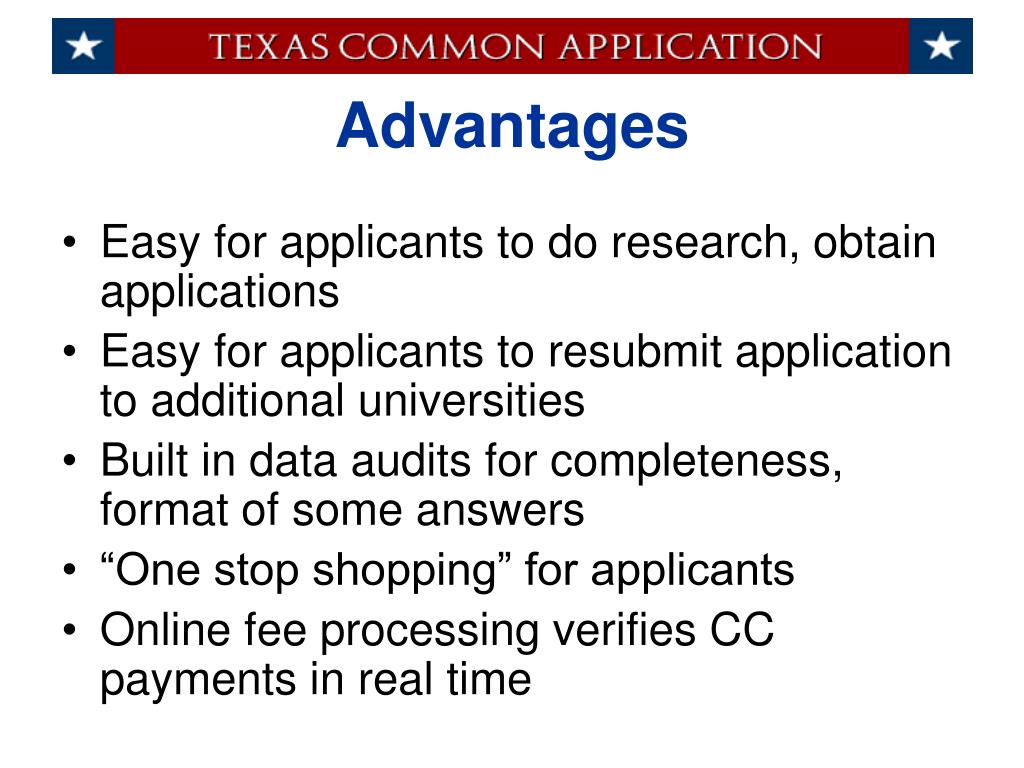 TEXAS COMMON APPLICATION

Advantages

• Easy for applicants to do research, obtain applications
• Easy for applicants to resubmit application to additional universities
• Built in data audits for completeness, format of some answers
• “One stop shopping” for applicants
• Online fee processing verifies CC payments in real time